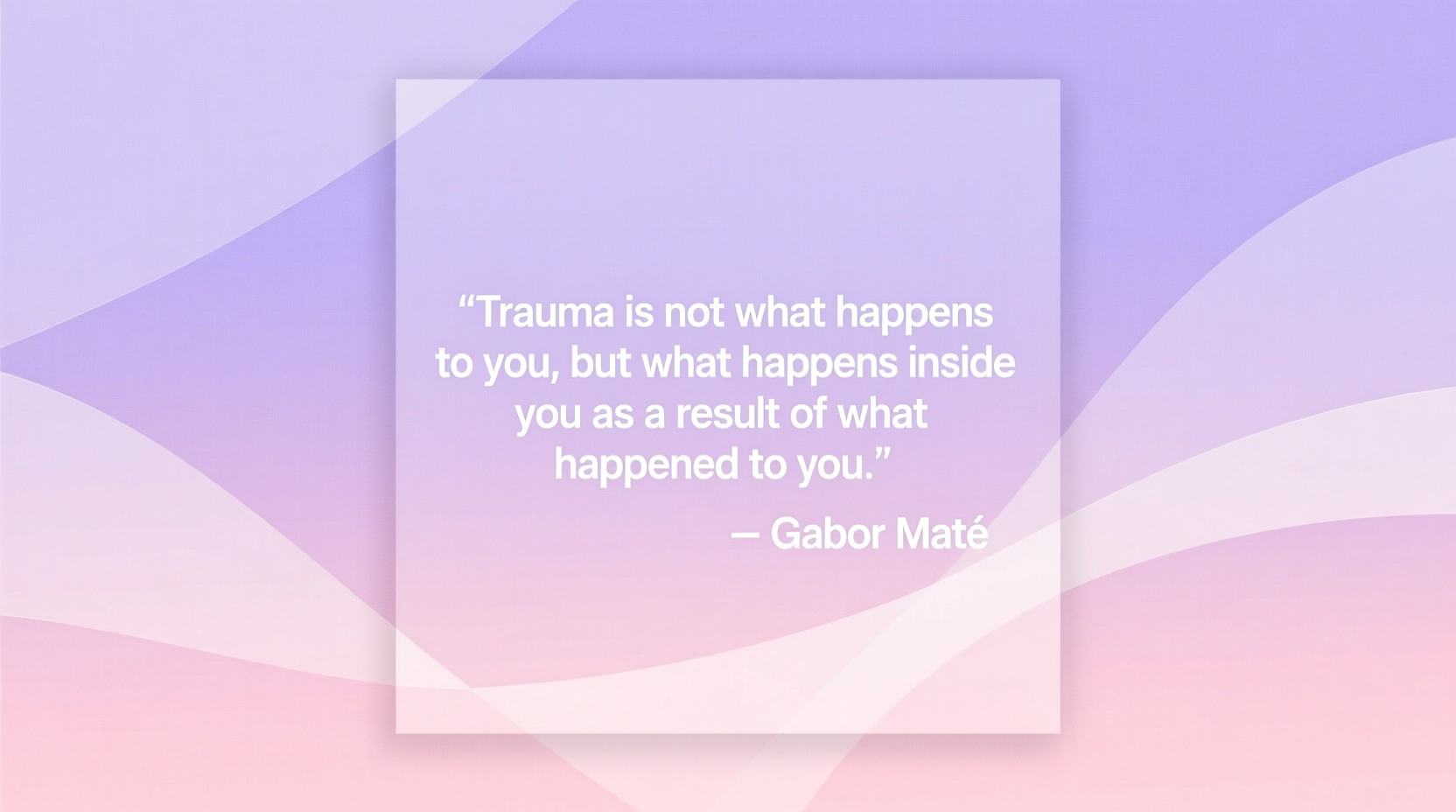 “Trauma is not what happens to you, but what happens inside you as a result of what happened to you.”

— Gabor Maté